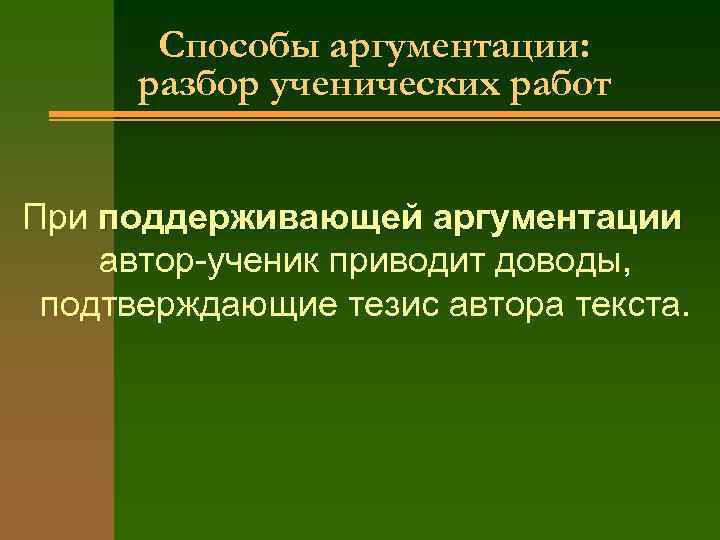 Способы аргументации: разбор ученических работ

При поддерживающей аргументации автор-ученик приводит доводы, подтверждающие тезис автора текста.